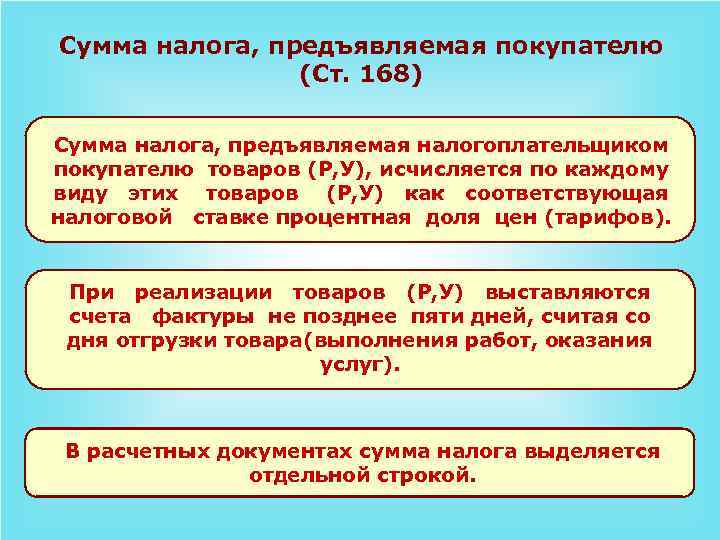 Сумма налога, предъявляемая покупателю (Ст. 168)

Сумма налога, предъявляемая налогоплательщиком покупателю товаров (Р,У), исчисляется по каждому виду этих товаров (Р,У) как соответствующая налоговой ставке процентная доля цен (тарифов).

При реализации товаров (Р,У) выставляются счета фактуры не позднее пяти дней, считая со дня отгрузки товара(выполнения работ, оказания услуг).

В расчетных документах сумма налога выделяется отдельной строкой.